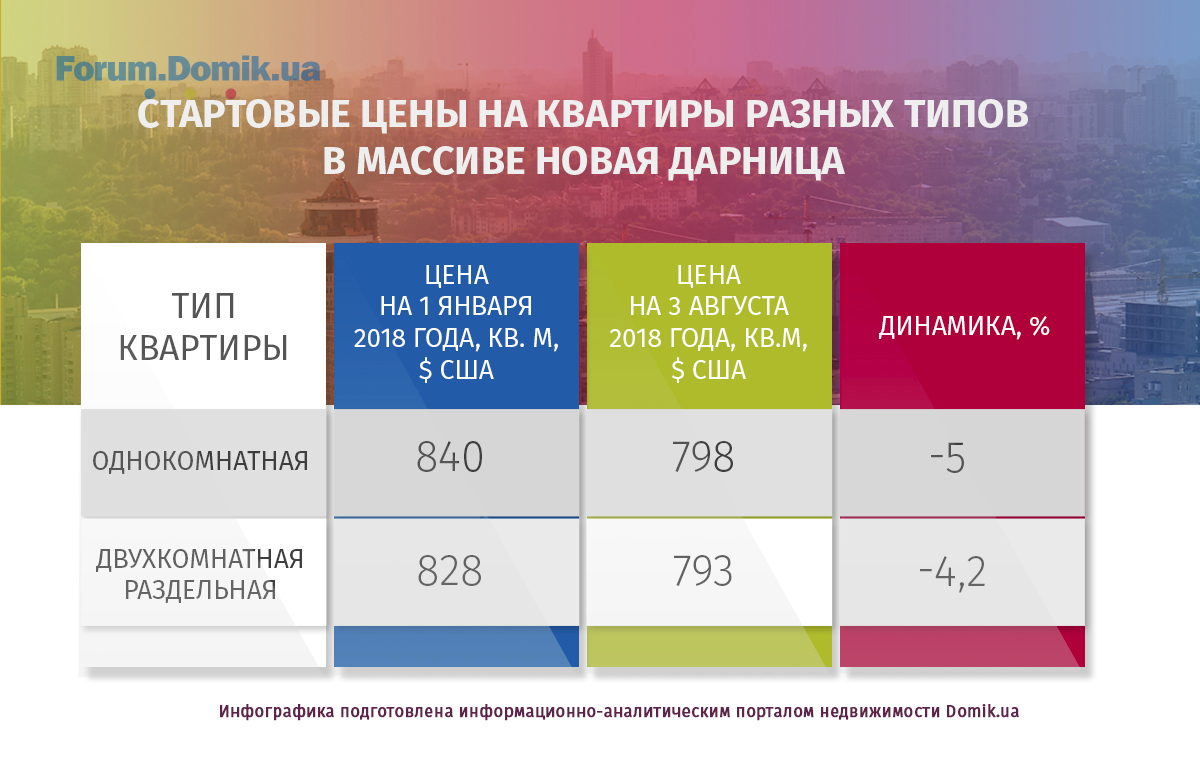 Forum.Domik.ua

СТАРТОВЫЕ ЦЕНЫ НА КВАРТИРЫ РАЗНЫХ ТИПОВ В МАССИВЕ НОВАЯ ДАРНИЦА

| ТИП КВАРТИРЫ | ЦЕНА НА 1 ЯНВАРЯ 2018 ГОДА, КВ. М, $ США | ЦЕНА НА 3 АВГУСТА 2018 ГОДА, КВ.М, $ США | ДИНАМИКА, % |
|---|---|---|---|
| ОДНОКОМНАТНАЯ | 840 | 798 | -5 |
| ДВУХКОМНАТНАЯ РАЗДЕЛЬНАЯ | 828 | 793 | -4,2 |

Инфографика подготовлена информационно-аналитическим порталом недвижимости Domik.ua